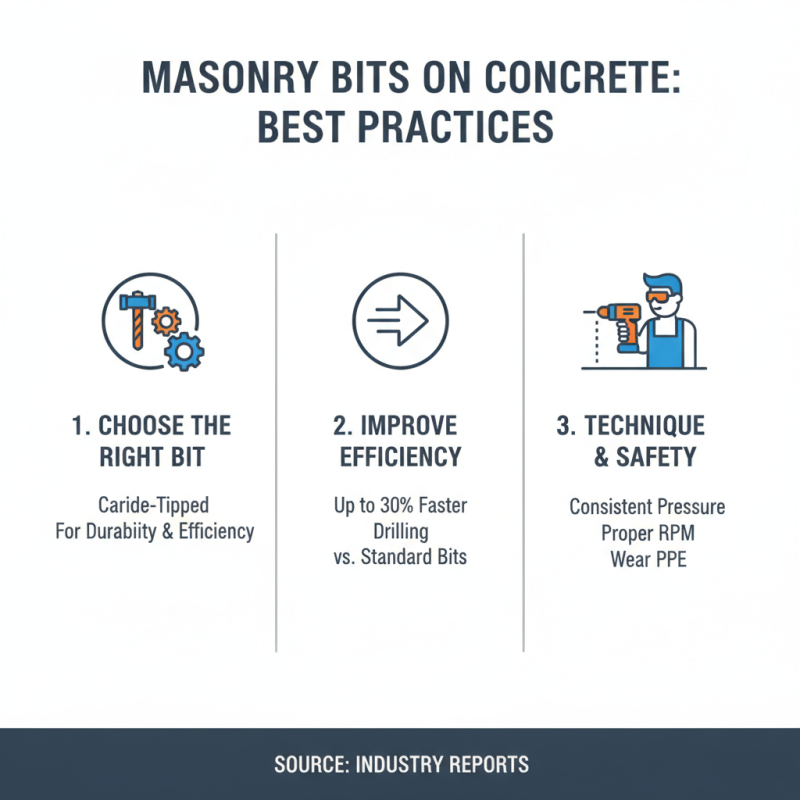 MASONRY BITS ON CONCRETE: BEST PRACTICES

1. CHOOSE THE RIGHT BIT

Caride-Tipped
For Durabiity & Efficiency

2. IMPROVE EFFICIENCY

Up to 30% Faster Drilling
vs. Standard Bits

3. TECHNIQUE & SAFETY

Consistent Pressure
Proper RPM
Wear PPE

SOURCE: INDUSTRY REPORTS